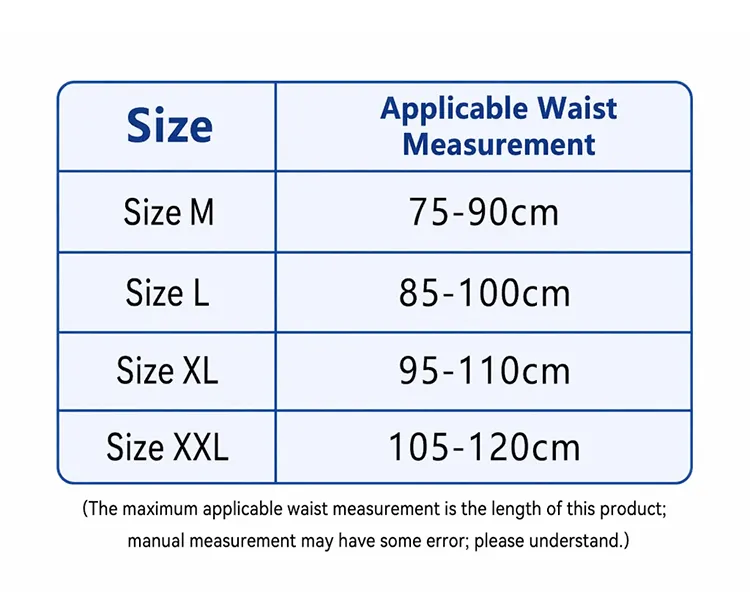 | Size | Applicable Waist Measurement |
|---|---|
| Size M | 75-90cm |
| Size L | 85-100cm |
| Size XL | 95-110cm |
| Size XXL | 105-120cm |

(The maximum applicable waist measurement is the length of this product; manual measurement may have some error; please understand.)